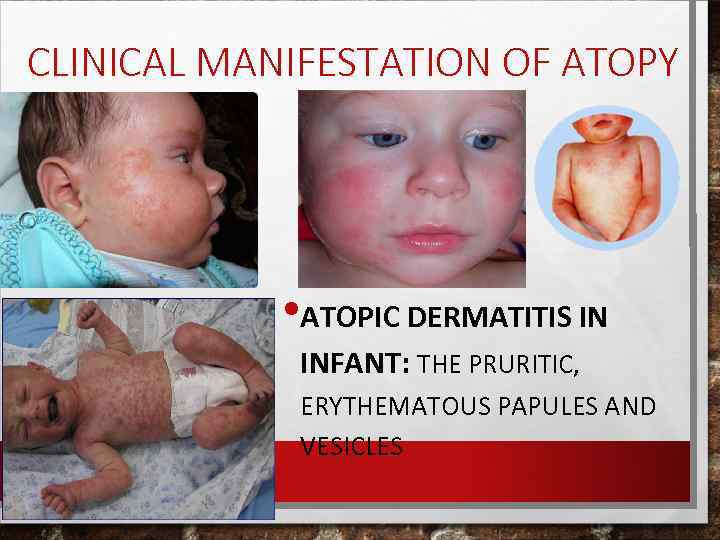 CLINICAL MANIFESTATION OF ATOPY

• ATOPIC DERMATITIS IN INFANT: THE PRURITIC, ERYTHEMATOUS PAPULES AND VESICLES